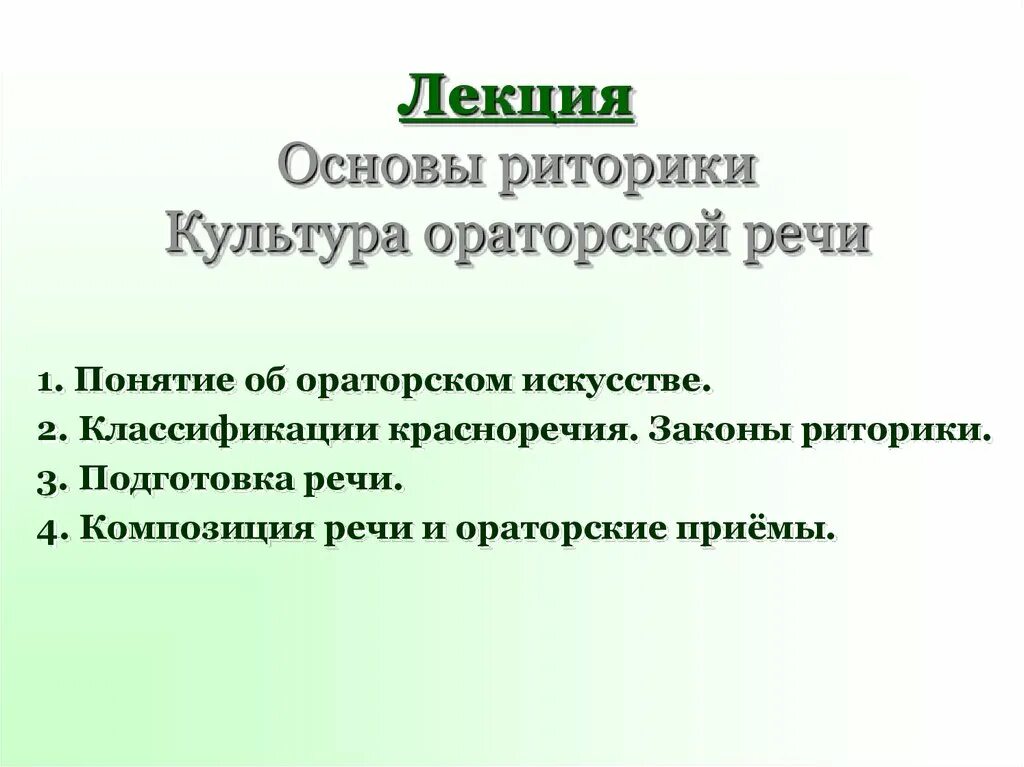 Лекция
Основы риторики
Культура ораторской речи

1. Понятие об ораторском искусстве.
2. Классификации красноречия. Законы риторики.
3. Подготовка речи.
4. Композиция речи и ораторские приёмы.